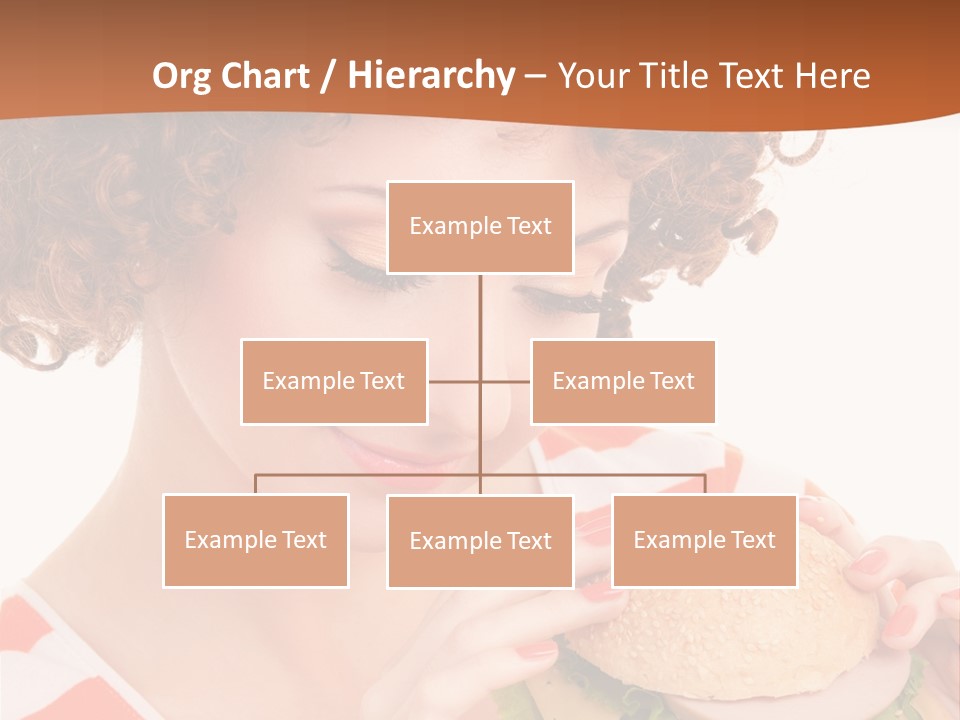 Org Chart / Hierarchy – Your Title Text Here

Example Text

Example Text

Example Text

Example Text

Example Text

Example Text